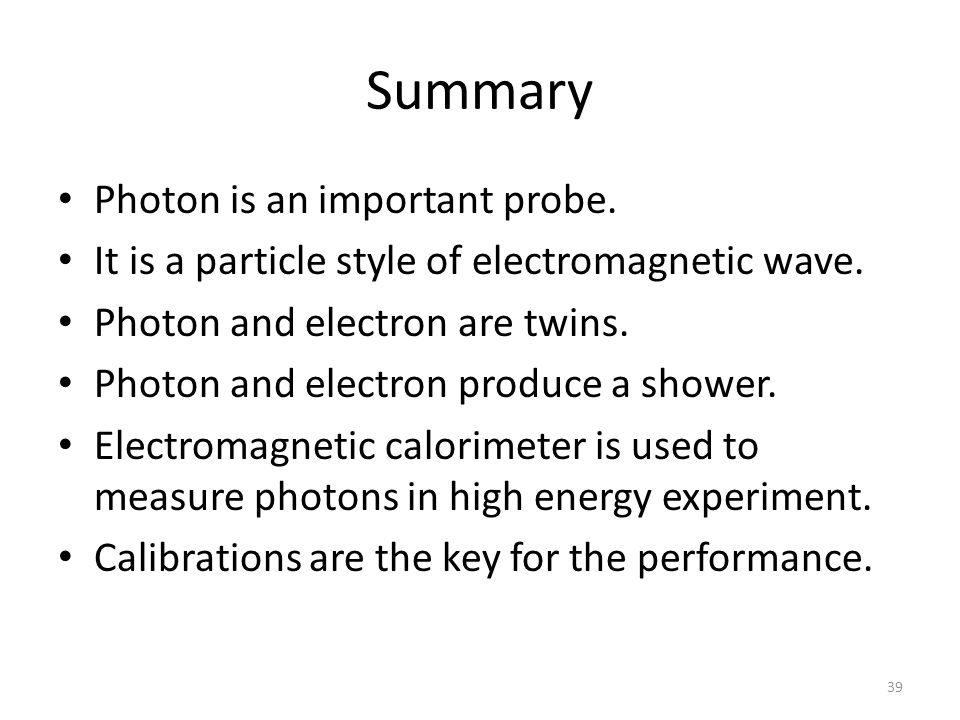 Summary

• Photon is an important probe.
• It is a particle style of electromagnetic wave.
• Photon and electron are twins.
• Photon and electron produce a shower.
• Electromagnetic calorimeter is used to measure photons in high energy experiment.
• Calibrations are the key for the performance.

39